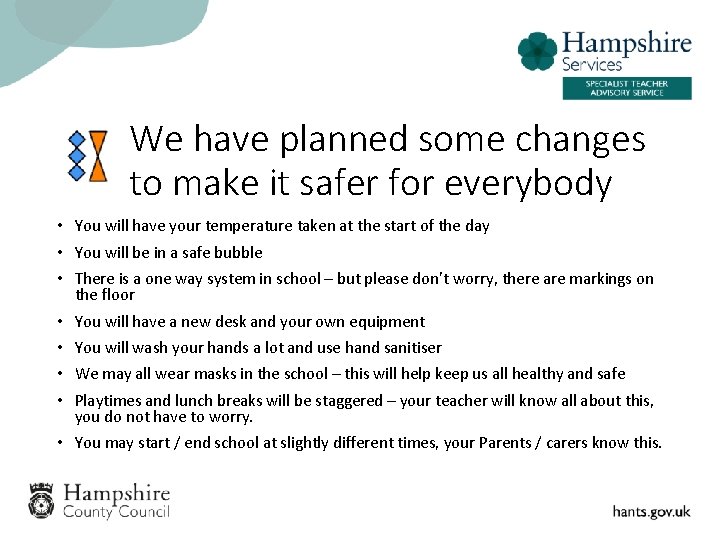 Hampshire Services
SPECIALIST TEACHER ADVISORY SERVICE

We have planned some changes to make it safer for everybody

• You will have your temperature taken at the start of the day
• You will be in a safe bubble
• There is a one way system in school – but please don't worry, there are markings on the floor
• You will have a new desk and your own equipment
• You will wash your hands a lot and use hand sanitiser
• We may all wear masks in the school – this will help keep us all healthy and safe
• Playtimes and lunch breaks will be staggered – your teacher will know all about this, you do not have to worry.
• You may start / end school at slightly different times, your Parents / carers know this.

Hampshire County Council

hants.gov.uk